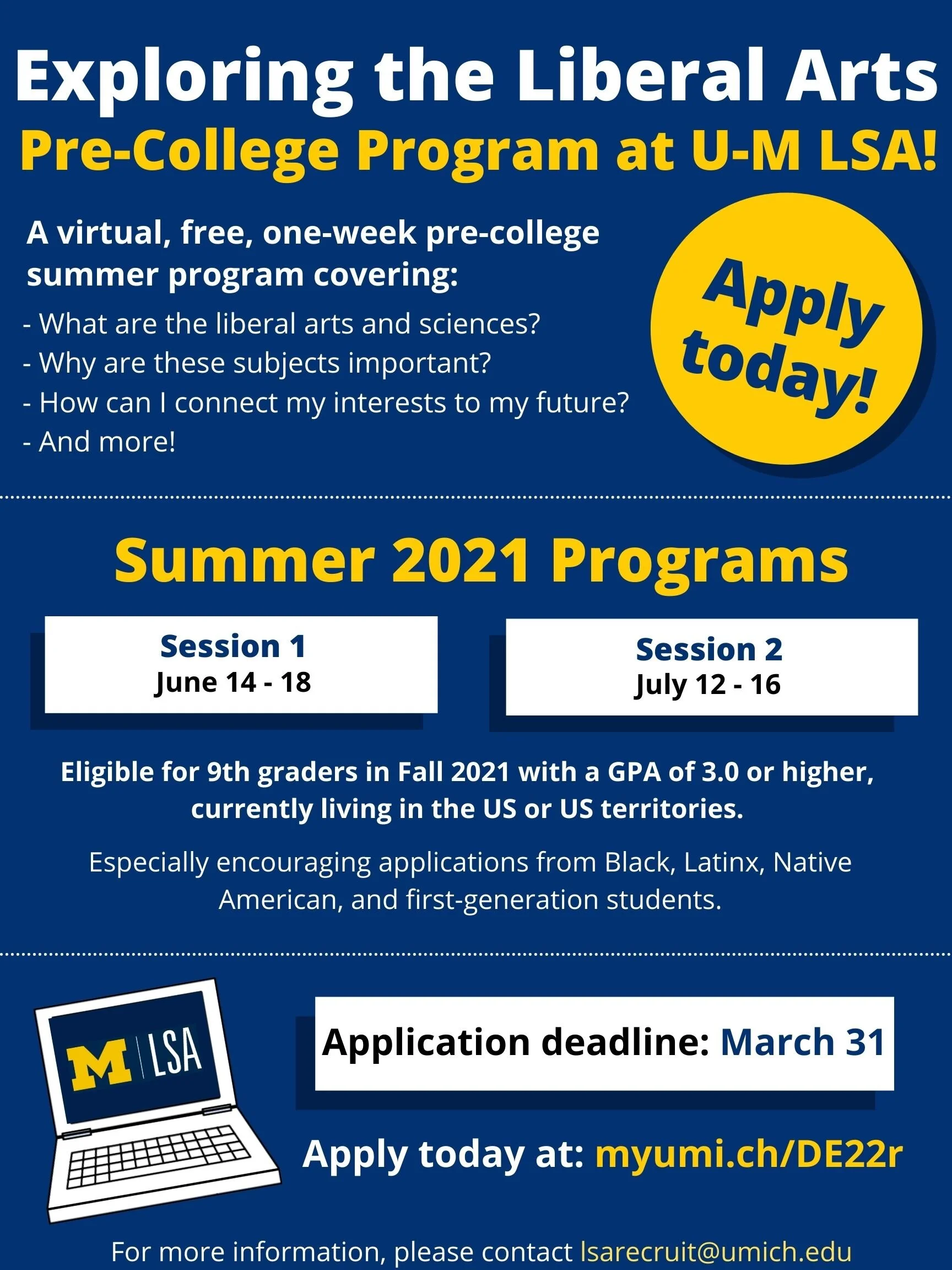 Exploring the Liberal Arts
Pre-College Program at U-M LSA!

A virtual, free, one-week pre-college summer program covering:
- What are the liberal arts and sciences?
- Why are these subjects important?
- How can I connect my interests to my future?
- And more!

Apply today!

Summer 2021 Programs

Session 1
June 14 - 18

Session 2
July 12 - 16

Eligible for 9th graders in Fall 2021 with a GPA of 3.0 or higher, currently living in the US or US territories.

Especially encouraging applications from Black, Latinx, Native American, and first-generation students.

M | LSA

Application deadline: March 31

Apply today at: myumi.ch/DE22r

For more information, please contact lsarecruit@umich.edu